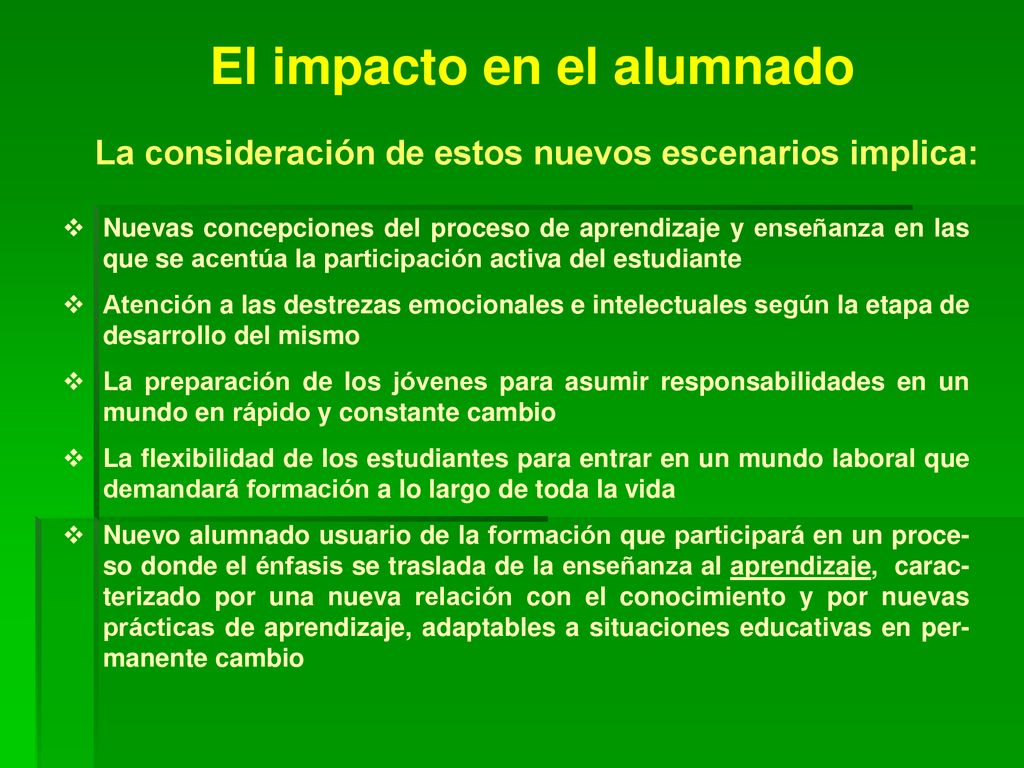 El impacto en el alumnado

La consideración de estos nuevos escenarios implica:

❖ Nuevas concepciones del proceso de aprendizaje y enseñanza en las que se acentúa la participación activa del estudiante

❖ Atención a las destrezas emocionales e intelectuales según la etapa de desarrollo del mismo

❖ La preparación de los jóvenes para asumir responsabilidades en un mundo en rápido y constante cambio

❖ La flexibilidad de los estudiantes para entrar en un mundo laboral que demandará formación a lo largo de toda la vida

❖ Nuevo alumnado usuario de la formación que participará en un proceso donde el énfasis se traslada de la enseñanza al aprendizaje, caracterizado por una nueva relación con el conocimiento y por nuevas prácticas de aprendizaje, adaptables a situaciones educativas en permanente cambio